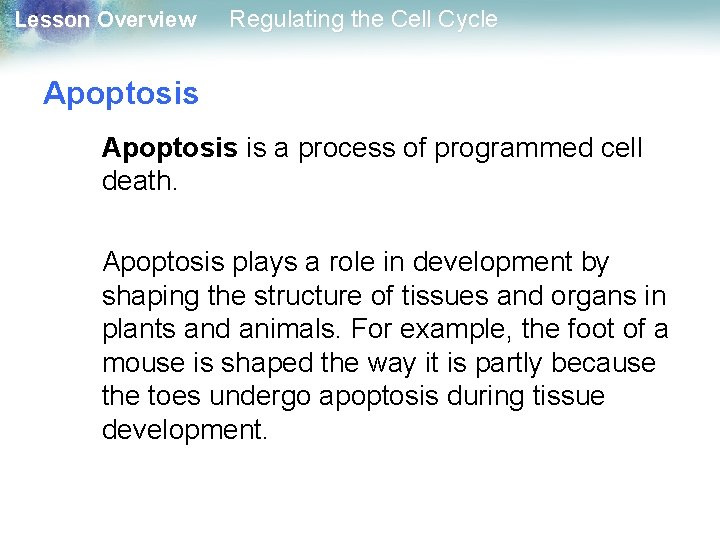 Lesson Overview Regulating the Cell Cycle

Apoptosis

Apoptosis is a process of programmed cell death.

Apoptosis plays a role in development by shaping the structure of tissues and organs in plants and animals. For example, the foot of a mouse is shaped the way it is partly because the toes undergo apoptosis during tissue development.